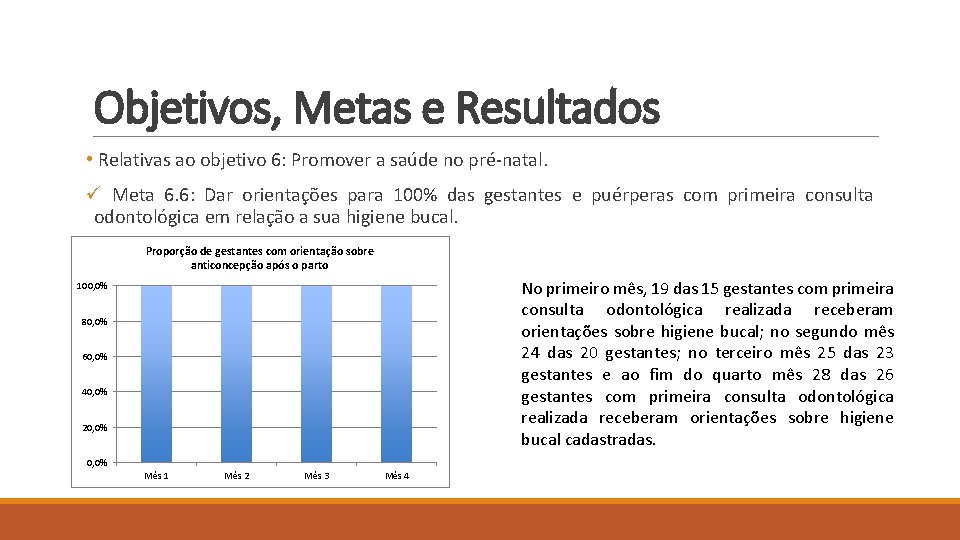 Objetivos, Metas e Resultados

• Relativas ao objetivo 6: Promover a saúde no pré-natal.

✓ Meta 6.6: Dar orientações para 100% das gestantes e puérperas com primeira consulta odontológica em relação a sua higiene bucal.

Proporção de gestantes com orientação sobre anticoncepção após o parto

100,0%
80,0%
60,0%
40,0%
20,0%
0,0%

Mês 1
Mês 2
Mês 3
Mês 4

No primeiro mês, 19 das 15 gestantes com primeira consulta odontológica realizada receberam orientações sobre higiene bucal; no segundo mês 24 das 20 gestantes; no terceiro mês 25 das 23 gestantes e ao fim do quarto mês 28 das 26 gestantes com primeira consulta odontológica realizada receberam orientações sobre higiene bucal cadastradas.